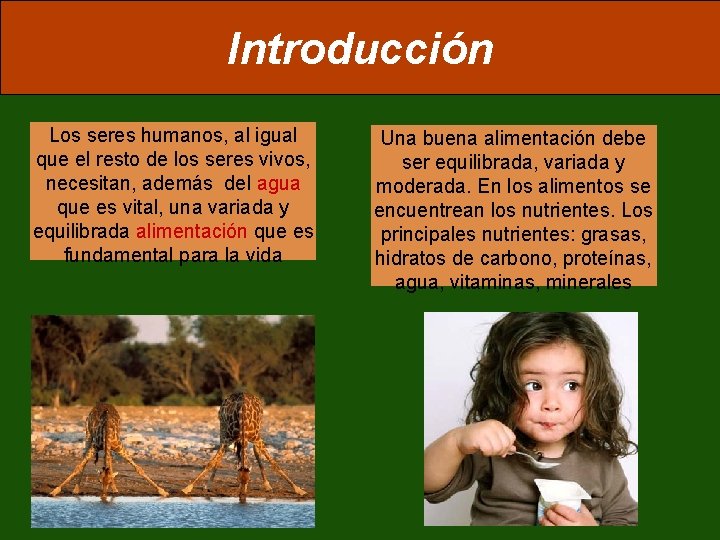 Introducción

Los seres humanos, al igual que el resto de los seres vivos, necesitan, además del agua que es vital, una variada y equilibrada alimentación que es fundamental para la vida

Una buena alimentación debe ser equilibrada, variada y moderada. En los alimentos se encuentrean los nutrientes. Los principales nutrientes: grasas, hidratos de carbono, proteínas, agua, vitaminas, minerales